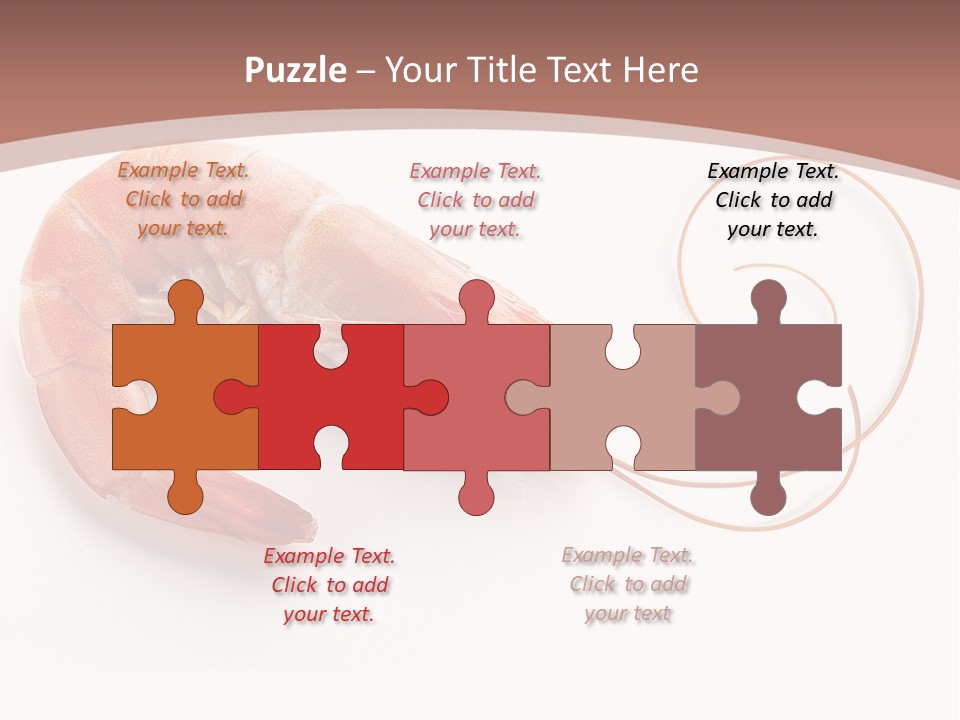 Puzzle – Your Title Text Here

Example Text. Click to add your text.

Example Text. Click to add your text.

Example Text. Click to add your text.

Example Text. Click to add your text.

Example Text. Click to add your text